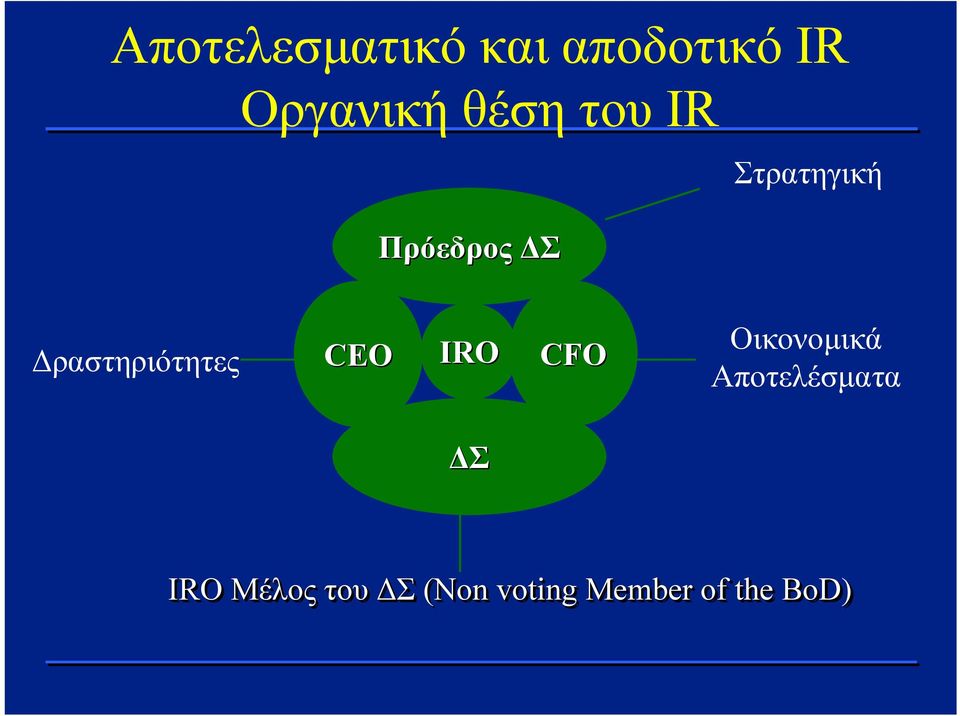 Αποτελεσματικό και αποδοτικό IR
Οργανική θέση του IR

Στρατηγική

Πρόεδρος ΔΣ

Δραστηριότητες

CEO

IRO

CFO

Οικονομικά Αποτελέσματα

ΔΣ

IRO Μέλος του ΔΣ (Non voting Member of the BoD)